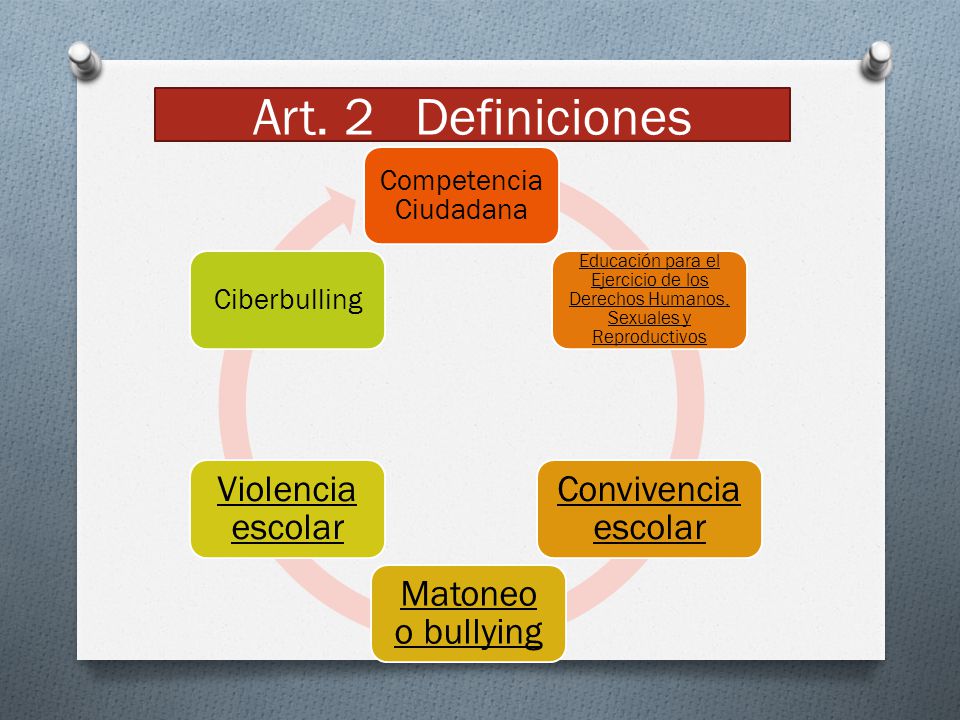 Art. 2 Definiciones

Competencia Ciudadana

Educación para el Ejercicio de los Derechos Humanos, Sexuales y Reproductivos

Convivencia escolar

Matoneo o bullying

Violencia escolar

Ciberbulling